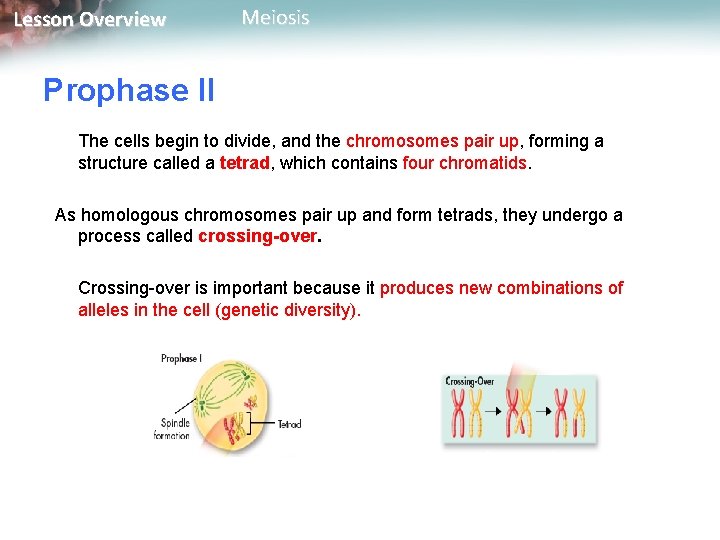 Lesson Overview Meiosis

Prophase II

The cells begin to divide, and the chromosomes pair up, forming a structure called a tetrad, which contains four chromatids.

As homologous chromosomes pair up and form tetrads, they undergo a process called crossing-over.

Crossing-over is important because it produces new combinations of alleles in the cell (genetic diversity).

Prophase I

Spindle formation

Tetrad

Crossing-Over